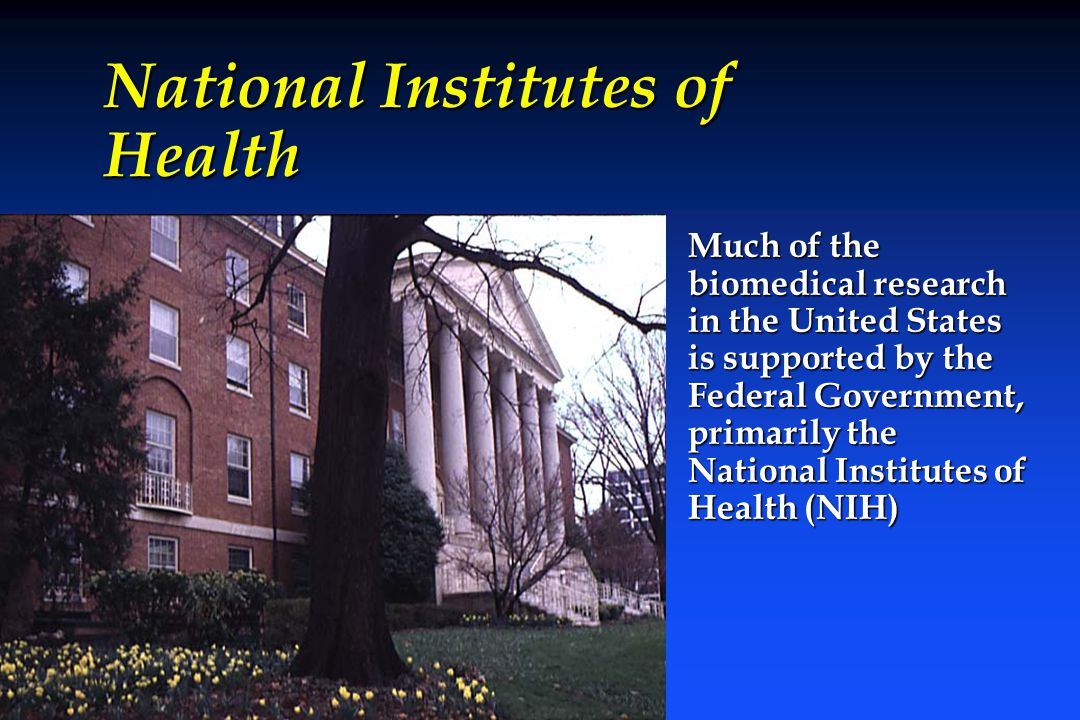 National Institutes of Health

Much of the biomedical research in the United States is supported by the Federal Government, primarily the National Institutes of Health (NIH)